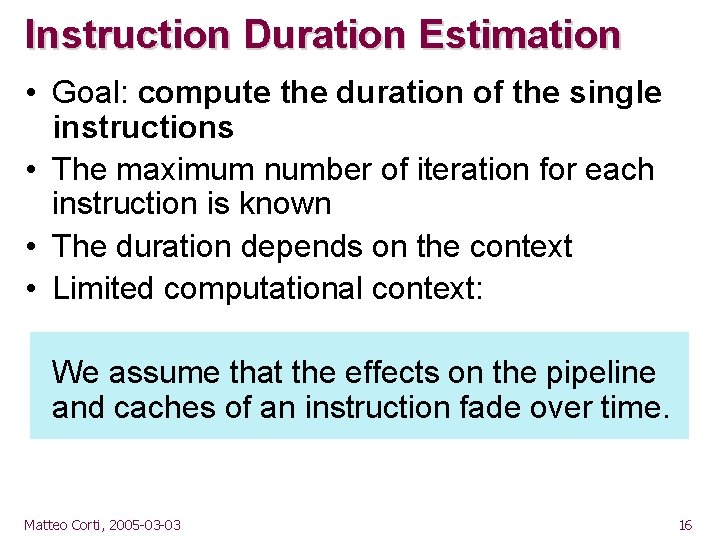 Instruction Duration Estimation

• Goal: compute the duration of the single instructions
• The maximum number of iteration for each instruction is known
• The duration depends on the context
• Limited computational context:

We assume that the effects on the pipeline and caches of an instruction fade over time.

Matteo Corti, 2005-03-03

16